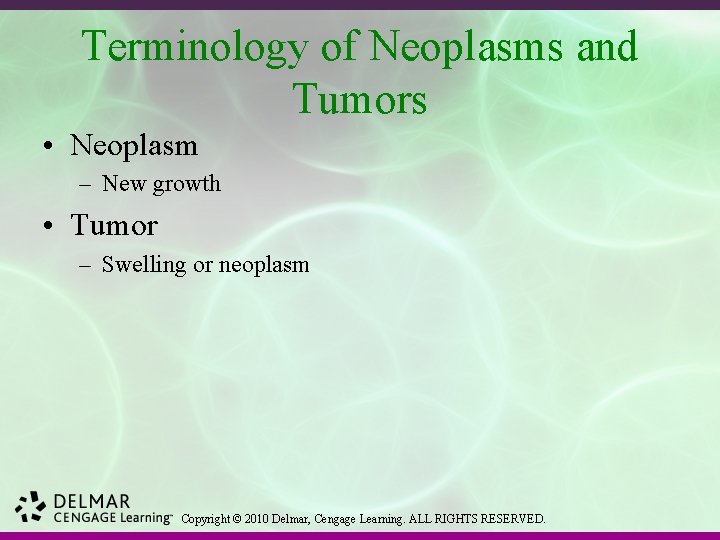 Terminology of Neoplasms and Tumors

• Neoplasm
– New growth

• Tumor
– Swelling or neoplasm

DELMAR
CENGAGE Learning™ Copyright © 2010 Delmar, Cengage Learning. ALL RIGHTS RESERVED.